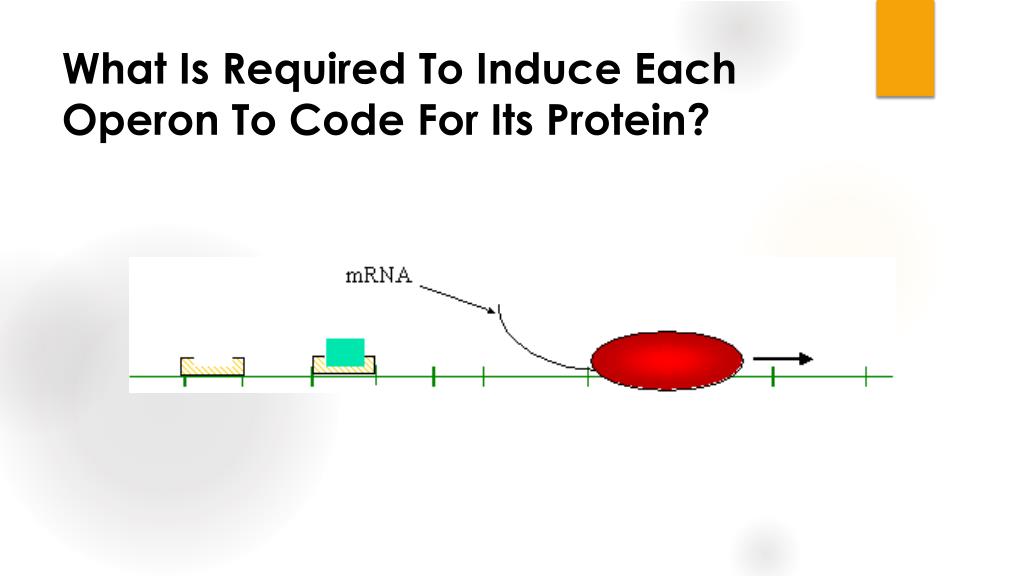 What Is Required To Induce Each Operon To Code For Its Protein?

mRNA